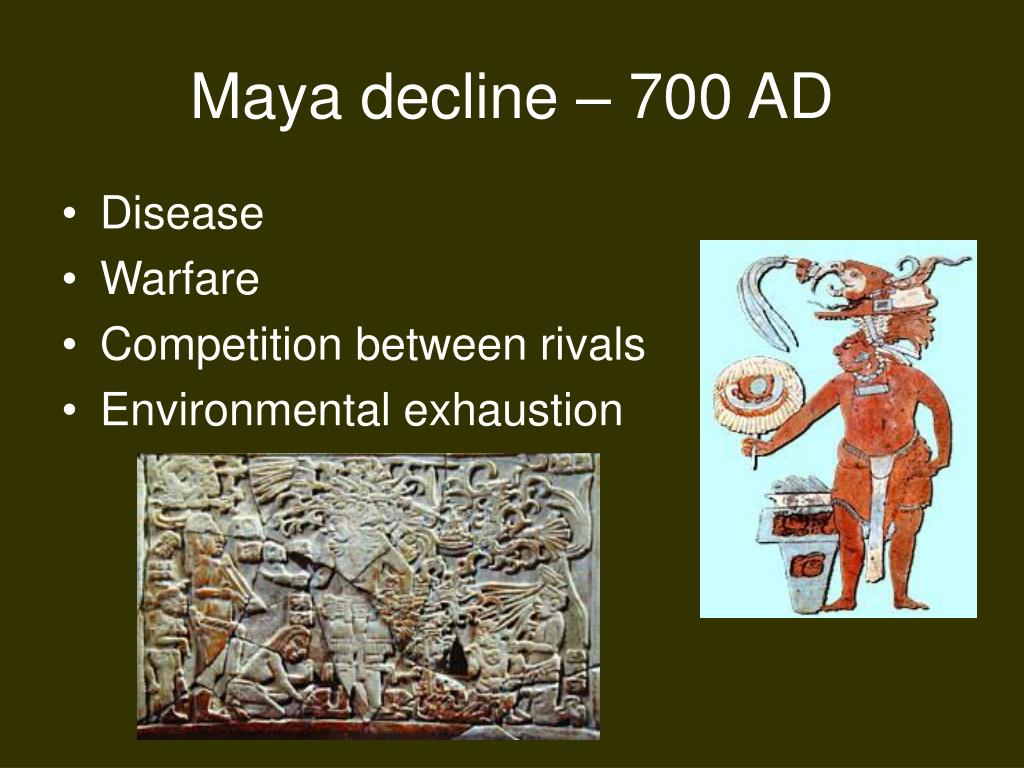 Maya decline – 700 AD

• Disease
• Warfare
• Competition between rivals
• Environmental exhaustion